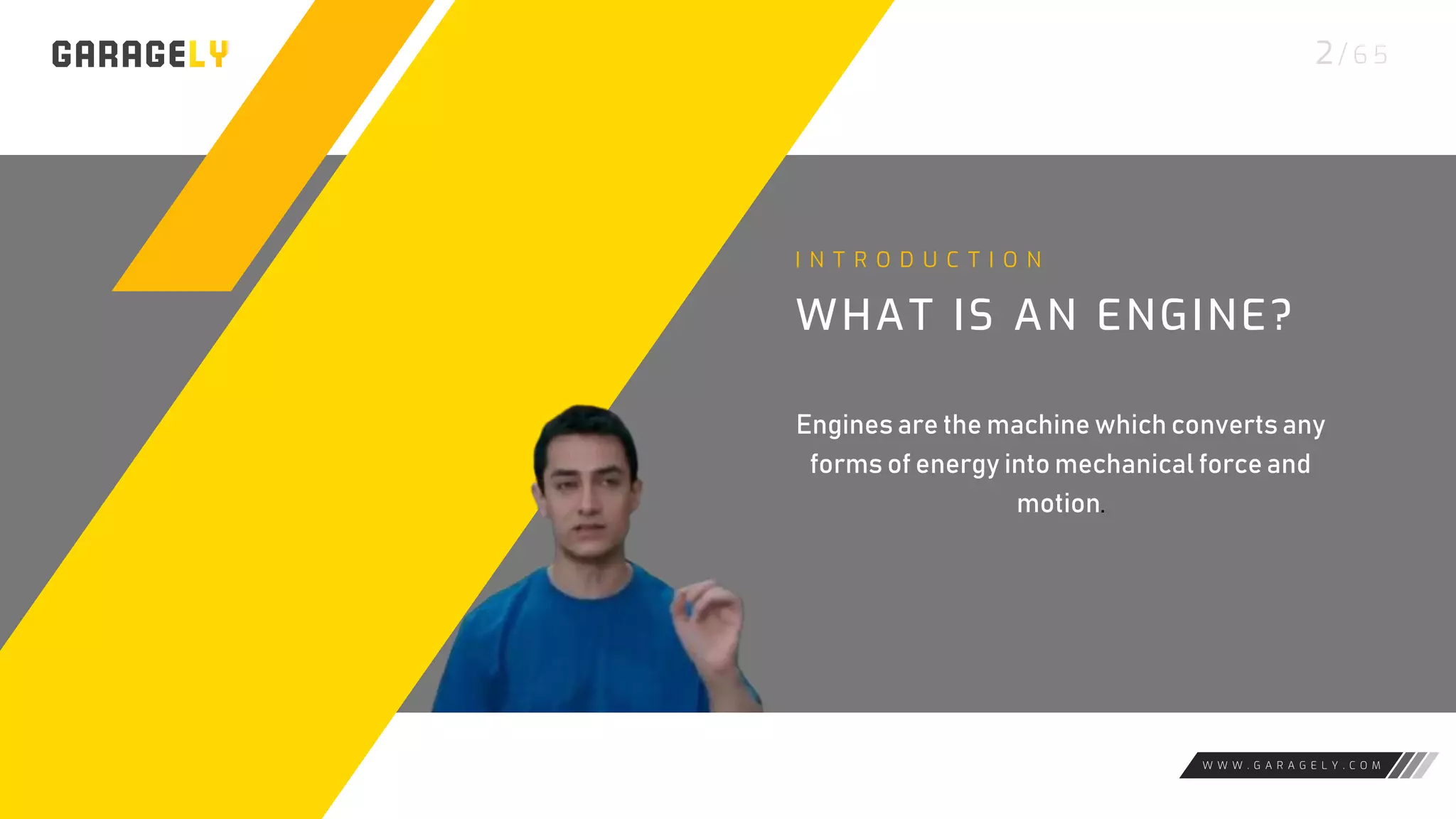 GARAGELY

2/65

INTRODUCTION

WHAT IS AN ENGINE?

Engines are the machine which converts any forms of energy into mechanical force and motion.

WWW.GARAGELY.COM